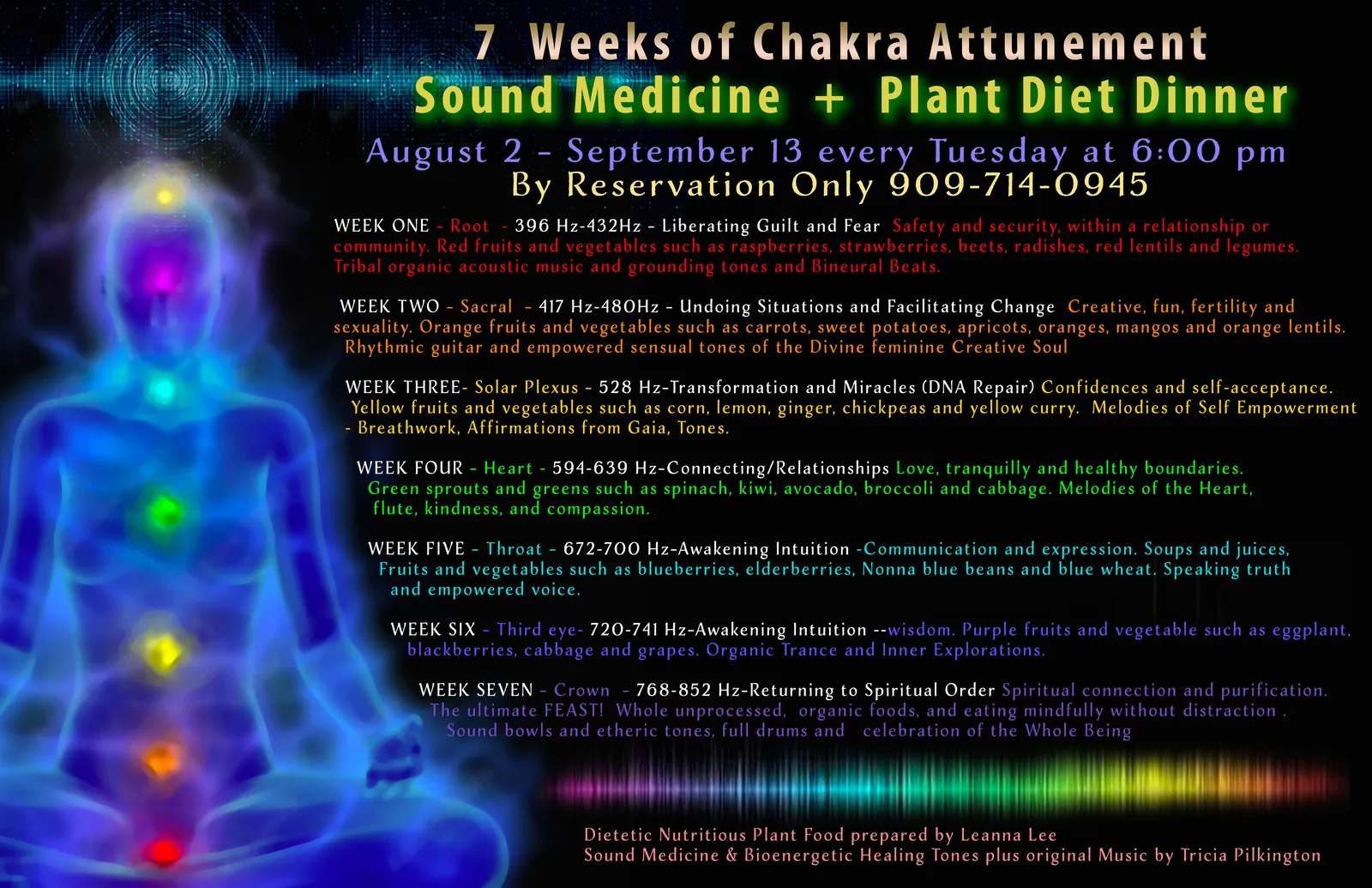 7 Weeks of Chakra Attunement
Sound Medicine + Plant Diet Dinner

August 2 - September 13 every Tuesday at 6:00 pm
By Reservation Only 909-714-0945

WEEK ONE - Root - 396 Hz-432Hz - Liberating Guilt and Fear Safety and security, within a relationship or community. Red fruits and vegetables such as raspberries, strawberries, beets, radishes, red lentils and legumes. Tribal organic acoustic music and grounding tones and Bineural Beats.

WEEK TWO - Sacral - 417 Hz-480Hz - Undoing Situations and Facilitating Change Creative, fun, fertility and sexuality. Orange fruits and vegetables such as carrots, sweet potatoes, apricots, oranges, mangos and orange lentils. Rhythmic guitar and empowered sensual tones of the Divine feminine Creative Soul

WEEK THREE- Solar Plexus - 528 Hz-Transformation and Miracles (DNA Repair) Confidences and self-acceptance. Yellow fruits and vegetables such as corn, lemon, ginger, chickpeas and yellow curry. Melodies of Self Empowerment - Breathwork, Affirmations from Gaia, Tones.

WEEK FOUR - Heart - 594-639 Hz-Connecting/Relationships Love, tranquilly and healthy boundaries. Green sprouts and greens such as spinach, kiwi, avocado, broccoli and cabbage. Melodies of the Heart, flute, kindness, and compassion.

WEEK FIVE - Throat - 672-700 Hz-Awakening Intuition -Communication and expression. Soups and juices, Fruits and vegetables such as blueberries, elderberries, Nonna blue beans and blue wheat. Speaking truth and empowered voice.

WEEK SIX - Third eye- 720-741 Hz-Awakening Intuition --wisdom. Purple fruits and vegetable such as eggplant, blackberries, cabbage and grapes. Organic Trance and Inner Explorations.

WEEK SEVEN - Crown - 768-852 Hz-Returning to Spiritual Order Spiritual connection and purification. The ultimate FEAST! Whole unprocessed, organic foods, and eating mindfully without distraction . Sound bowls and etheric tones, full drums and celebration of the Whole Being

Dietetic Nutritious Plant Food prepared by Leanna Lee
Sound Medicine & Bioenergetic Healing Tones plus original Music by Tricia Pilkington